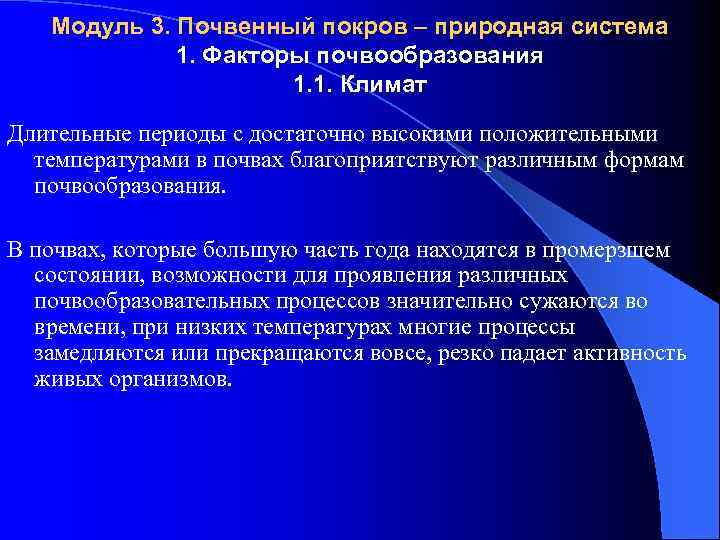 Модуль 3. Почвенный покров – природная система
1. Факторы почвообразования
1.1. Климат

Длительные периоды с достаточно высокими положительными температурами в почвах благоприятствуют различным формам почвообразования.

В почвах, которые большую часть года находятся в промерзшем состоянии, возможности для проявления различных почвообразовательных процессов значительно сужаются во времени, при низких температурах многие процессы замедляются или прекращаются вовсе, резко падает активность живых организмов.